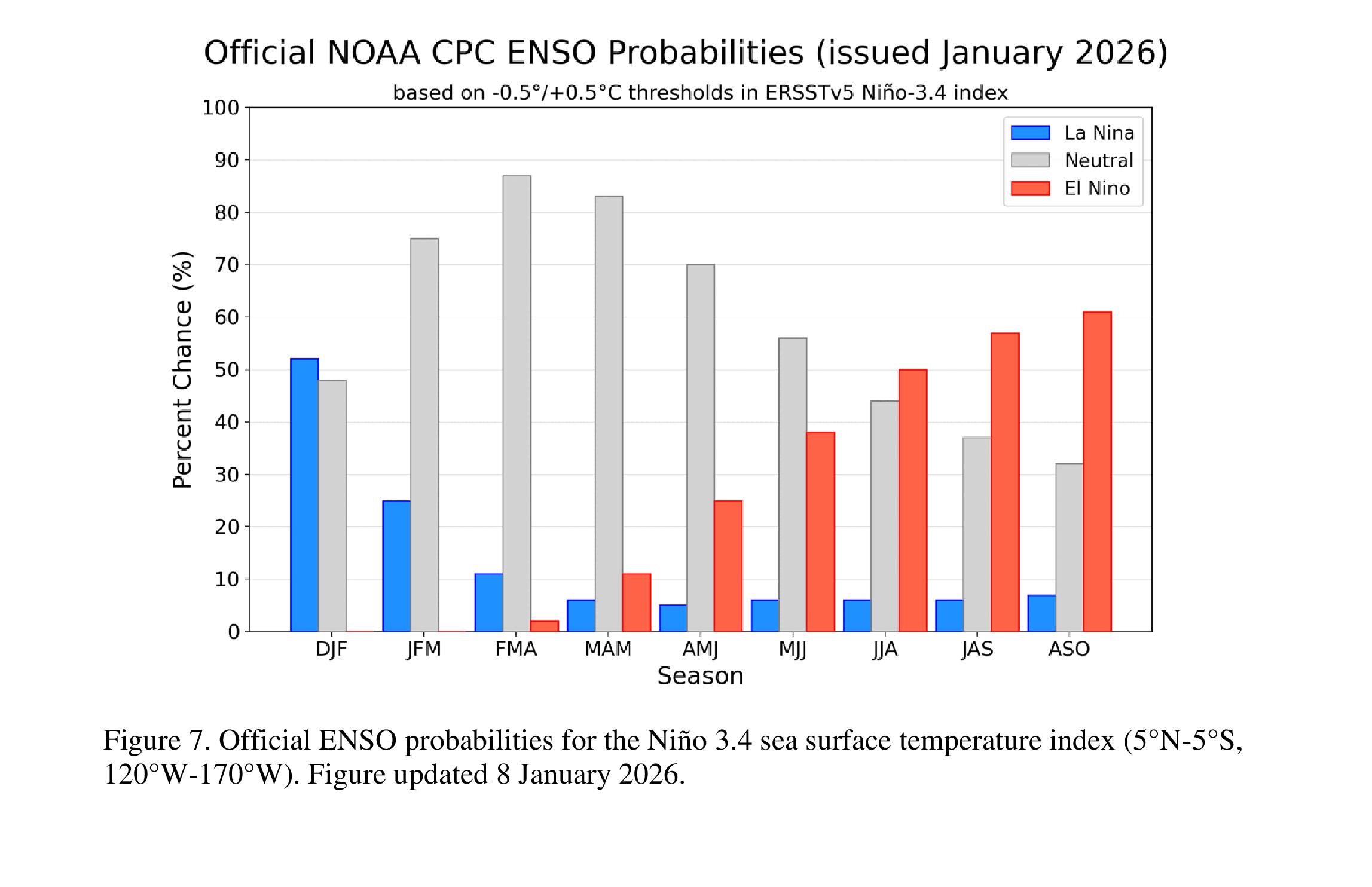 Official NOAA CPC ENSO Probabilities (issued January 2026)

based on -0.5°/+0.5°C thresholds in ERSSTv5 Niño-3.4 index

La Nina
Neutral
El Nino

Percent Chance (%)

100
90
80
70
60
50
40
30
20
10
0

DJF JFM FMA MAM AMJ MJJ JJA JAS ASO

Season

Figure 7. Official ENSO probabilities for the Niño 3.4 sea surface temperature index (5°N-5°S, 120°W-170°W). Figure updated 8 January 2026.